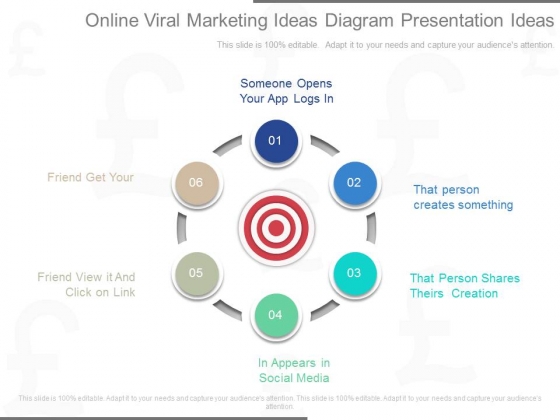 Online Viral Marketing Ideas Diagram Presentation Ideas

This slide is 100% editable. Adapt it to your needs and capture your audience's attention.

Someone Opens Your App Logs In

01

02

That person creates something

03

That Person Shares Theirs Creation

04

In Appears in Social Media

05

Friend View it And Click on Link

06

Friend Get Your

This slide is 100% editable. Adapt it to your needs and capture your audience's attention. This slide is 100% editable. Adapt it to your needs and capture your audience's attention.